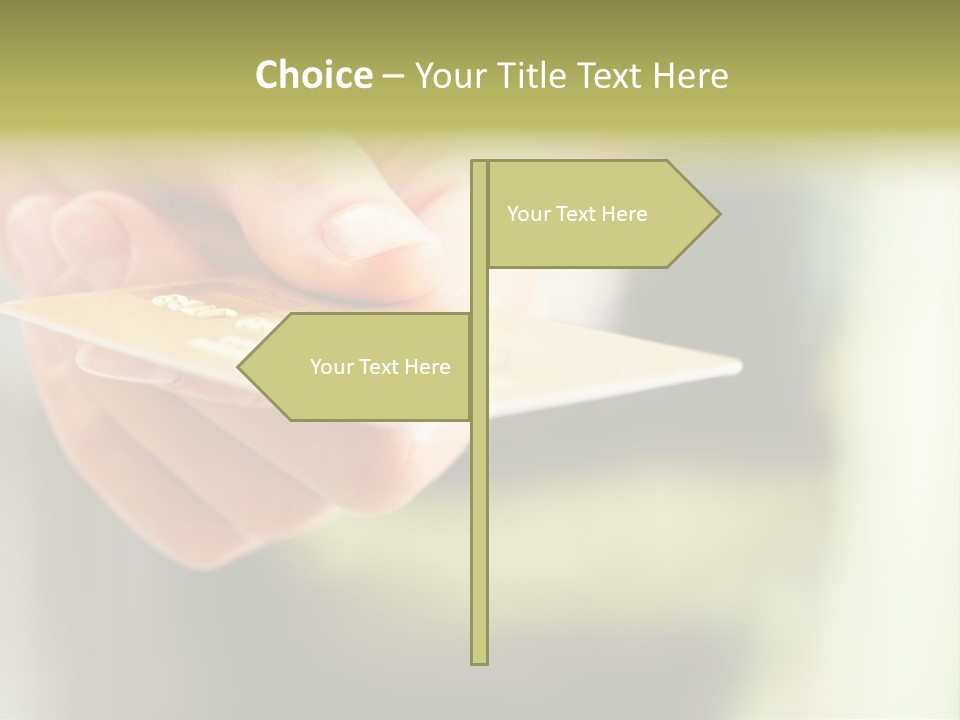 Choice – Your Title Text Here

Your Text Here

Your Text Here